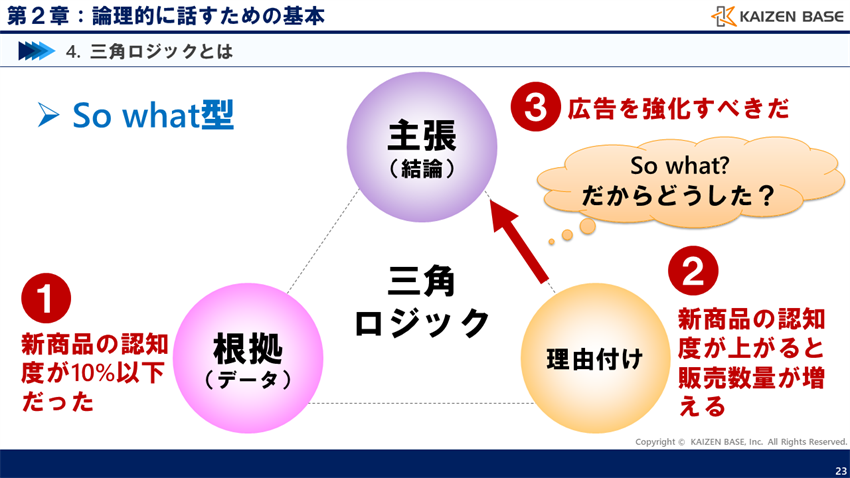 第２章：論理的に話すための基本

KAIZEN BASE

4. 三角ロジックとは

➤ So what型

主張
（結論）

3 広告を強化すべきだ

So what?
だからどうした？

三角
ロジック

1
新商品の認知度が10%以下だった

根拠
（データ）

理由付け

2
新商品の認知度が上がると販売数量が増える

Copyright © KAIZEN BASE, Inc. All Rights Reserved.

23